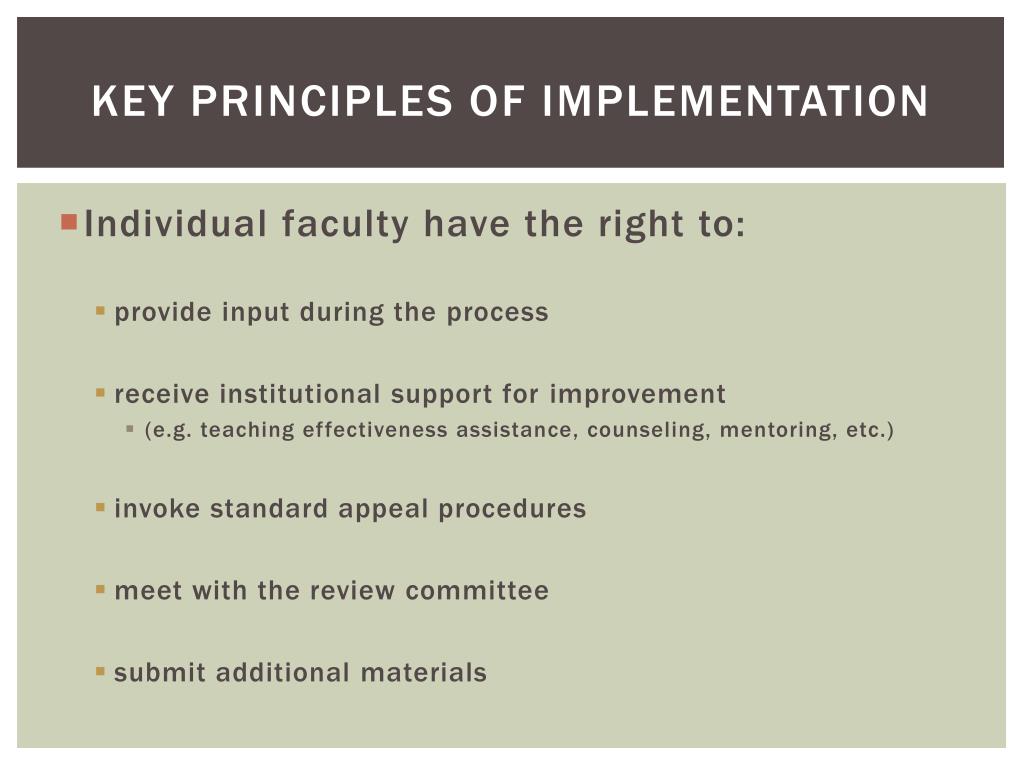 KEY PRINCIPLES OF IMPLEMENTATION

Individual faculty have the right to:

provide input during the process

receive institutional support for improvement

(e.g. teaching effectiveness assistance, counseling, mentoring, etc.)

invoke standard appeal procedures

meet with the review committee

submit additional materials